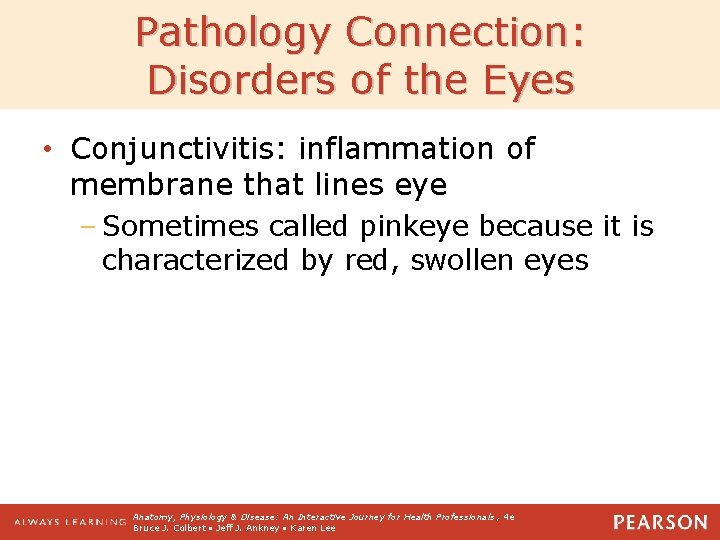 Pathology Connection: Disorders of the Eyes

• Conjunctivitis: inflammation of membrane that lines eye

– Sometimes called pinkeye because it is characterized by red, swollen eyes

ALWAYS LEARNING Anatomy, Physiology & Disease: An Interactive Journey for Health Professionals, 4e
Bruce J. Colbert • Jeff J. Ankney • Karen Lee

PEARSON